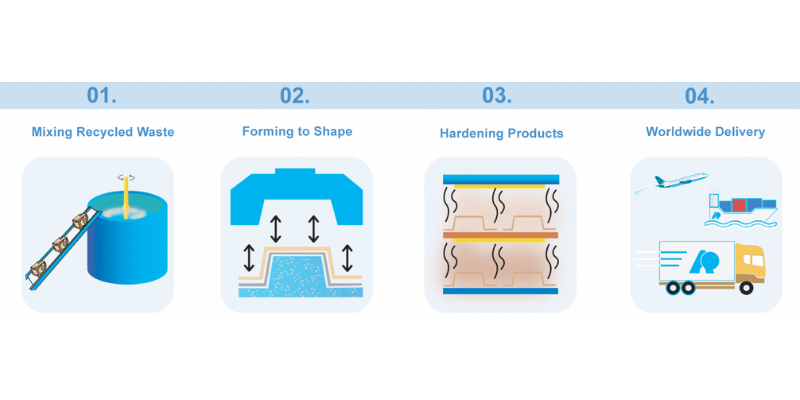 01.

Mixing Recycled Waste

02.

Forming to Shape

03.

Hardening Products

04.

Worldwide Delivery